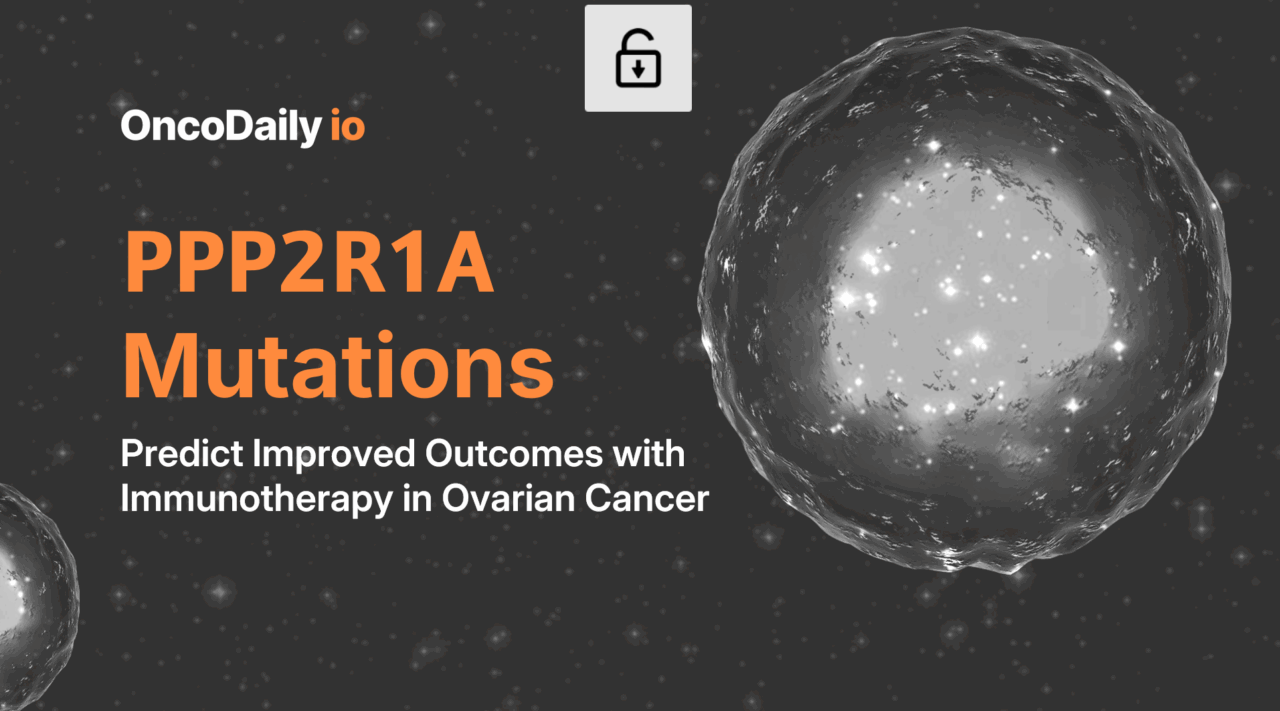 OncoDaily io

PPP2R1A Mutations

Predict Improved Outcomes with Immunotherapy in Ovarian Cancer